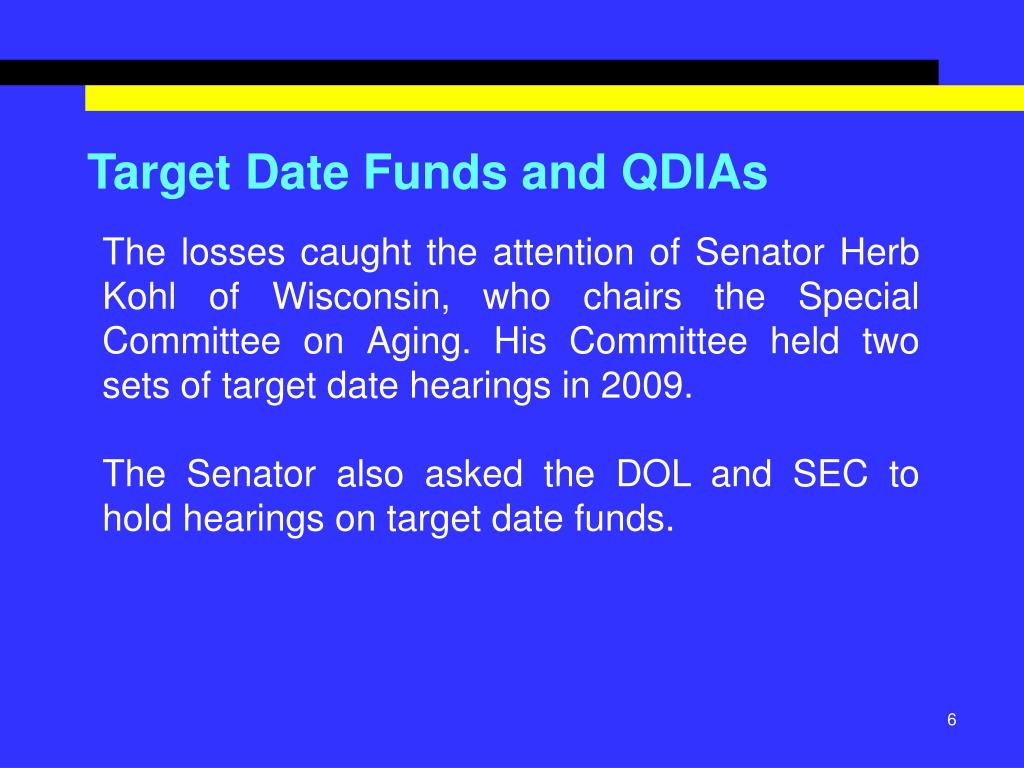 Target Date Funds and QDIAs

The losses caught the attention of Senator Herb Kohl of Wisconsin, who chairs the Special Committee on Aging. His Committee held two sets of target date hearings in 2009.

The Senator also asked the DOL and SEC to hold hearings on target date funds.

6